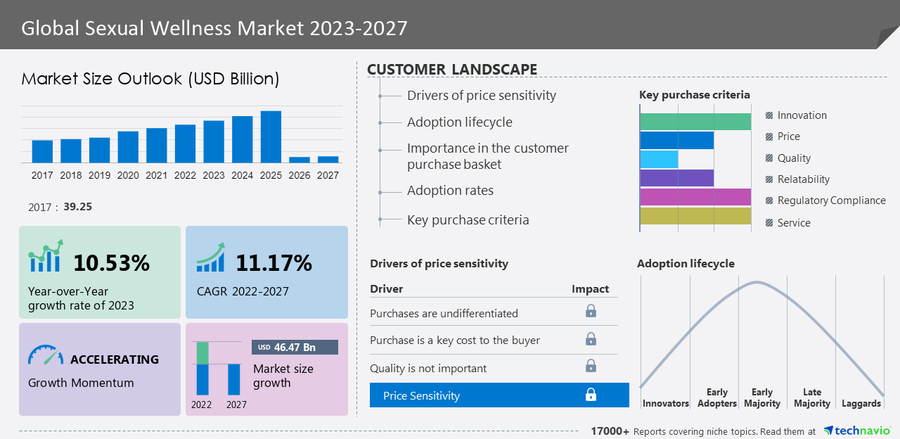 Global Sexual Wellness Market 2023-2027

Market Size Outlook (USD Billion)

2017 2018 2019 2020 2021 2022 2023 2024 2025 2026 2027

2017 : 39.25

10.53%
Year-over-Year growth rate of 2023

11.17%
CAGR 2022-2027

ACCELERATING
Growth Momentum

USD 46.47 Bn
Market size growth
2022 2027

CUSTOMER LANDSCAPE

Drivers of price sensitivity
Adoption lifecycle
Importance in the customer purchase basket
Adoption rates
Key purchase criteria

Key purchase criteria
Innovation
Price
Quality
Relatability
Regulatory Compliance
Service

Drivers of price sensitivity

| Driver | Impact |
|---|---|
| Purchases are undifferentiated | |
| Purchase is a key cost to the buyer | |
| Quality is not important | |
| Price Sensitivity | |

Adoption lifecycle
Innovators
Early Adopters
Early Majority
Late Majority
Laggards

17000+ Reports covering niche topics. Read them at technavio